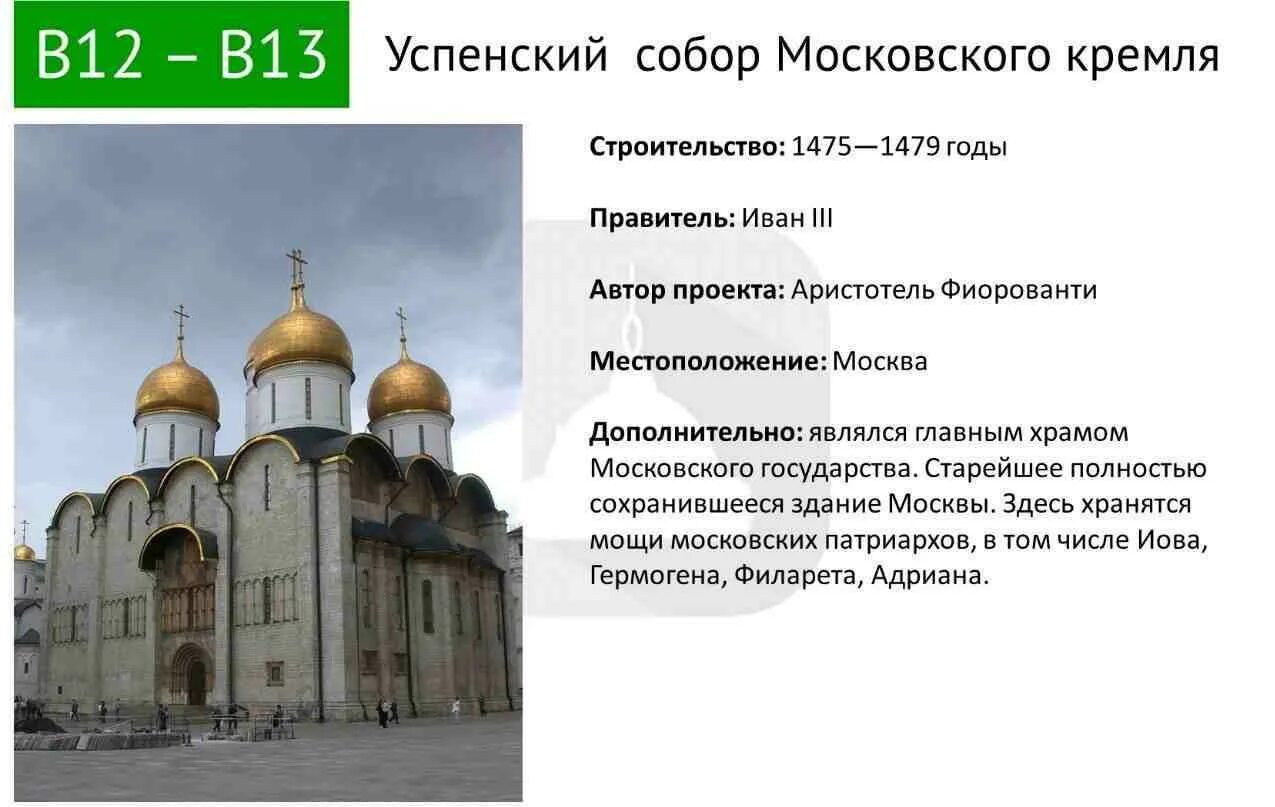 В12 – В13

Успенский собор Московского кремля

Строительство: 1475—1479 годы

Правитель: Иван III

Автор проекта: Аристотель Фиорованти

Местоположение: Москва

Дополнительно: являлся главным храмом Московского государства. Старейшее полностью сохранившееся здание Москвы. Здесь хранятся мощи московских патриархов, в том числе Иова, Гермогена, Филарета, Адриана.